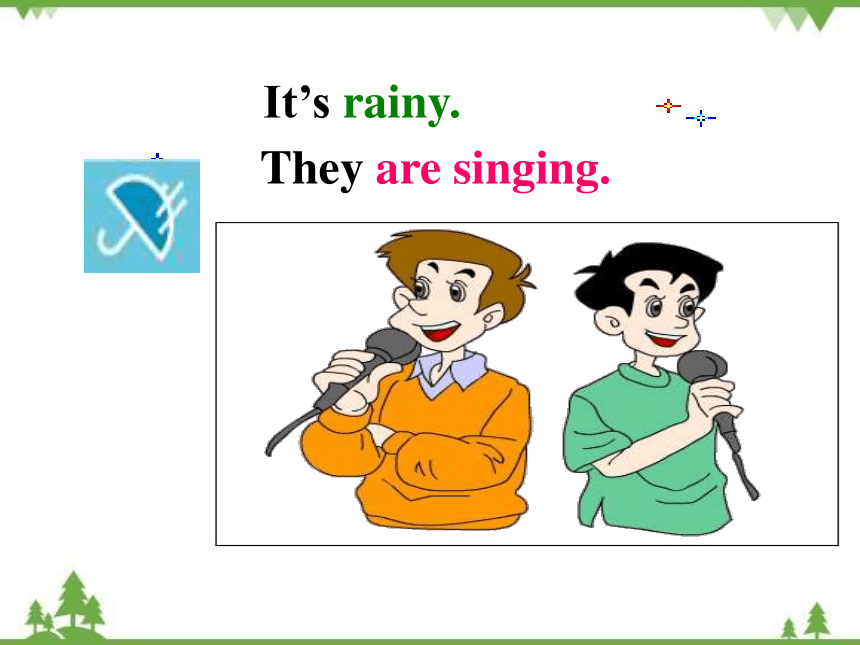 It’s rainy.

They are singing.